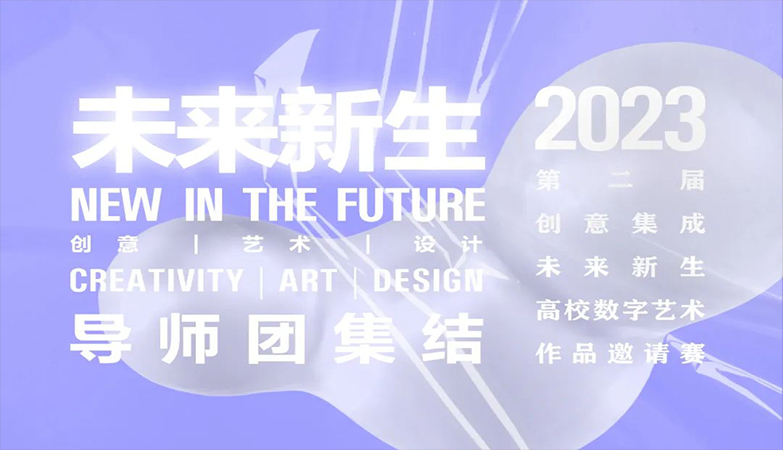 未来新生
NEW IN THE FUTURE
创意 | 艺术 | 设计
CREATIVITY | ART | DESIGN
导师团集结

2023
第二届
创意集成
未来新生
高校数字艺术
作品邀请赛